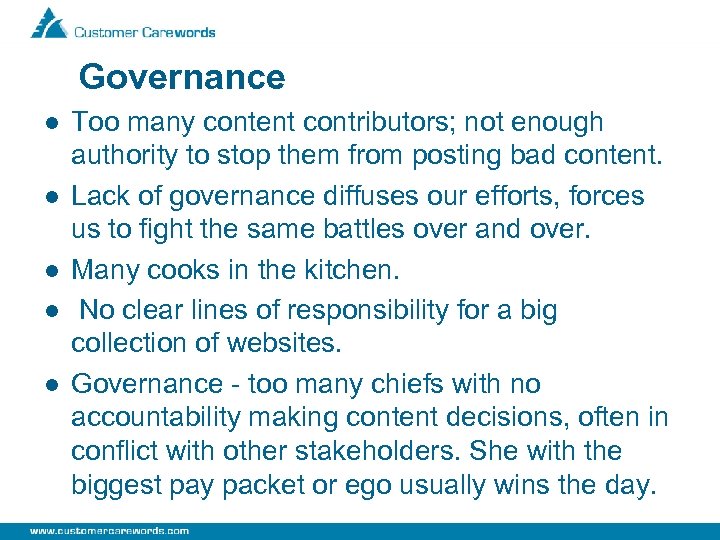 Customer Carewords

Governance

● Too many content contributors; not enough authority to stop them from posting bad content.

● Lack of governance diffuses our efforts, forces us to fight the same battles over and over.

● Many cooks in the kitchen.

● No clear lines of responsibility for a big collection of websites.

● Governance - too many chiefs with no accountability making content decisions, often in conflict with other stakeholders. She with the biggest pay packet or ego usually wins the day.

www.customercarewords.com